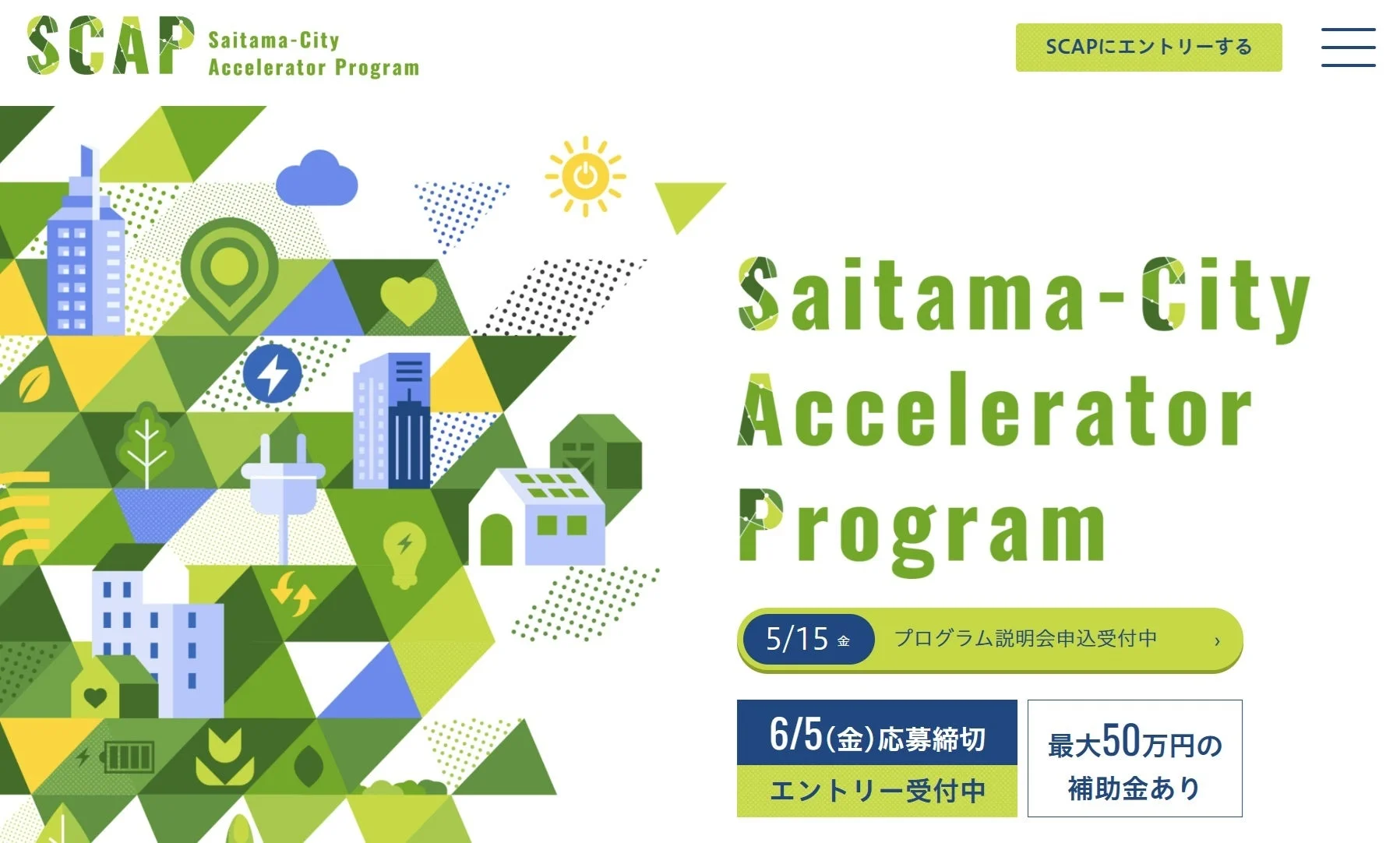 SCAP Saitama-City Accelerator Program

SCAPにエントリーする

Saitama-City Accelerator Program

5/15 金 プログラム説明会申込受付中 ›

6/5(金)応募締切
エントリー受付中

最大50万円の補助金あり